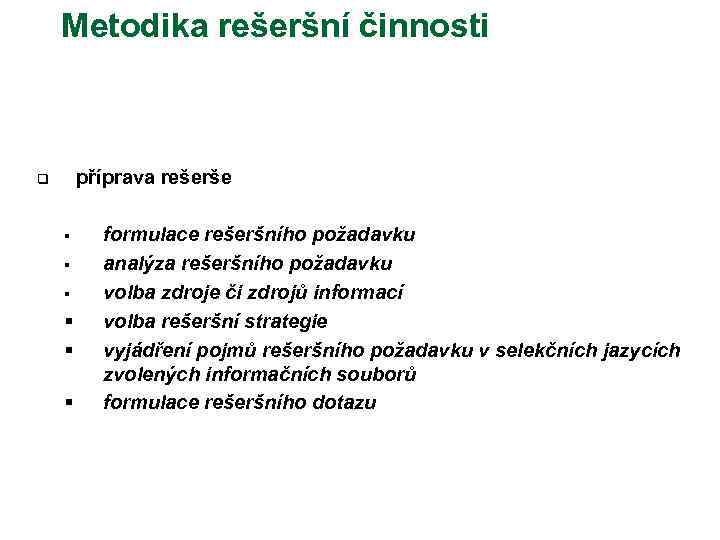 Metodika rešeršní činnosti

❑ příprava rešerše

▪ formulace rešeršního požadavku
▪ analýza rešeršního požadavku
▪ volba zdroje či zdrojů informací
▪ volba rešeršní strategie
▪ vyjádření pojmů rešeršního požadavku v selekčních jazycích zvolených informačních souborů
▪ formulace rešeršního dotazu